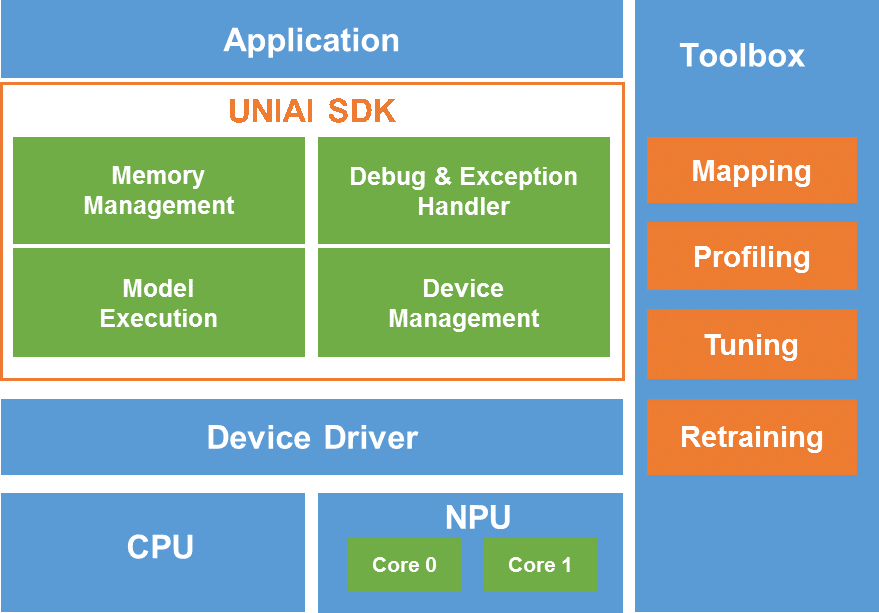 Application

UNIAI SDK

Memory Management

Debug & Exception Handler

Model Execution

Device Management

Device Driver

CPU

NPU

Core 0

Core 1

Toolbox

Mapping

Profiling

Tuning

Retraining